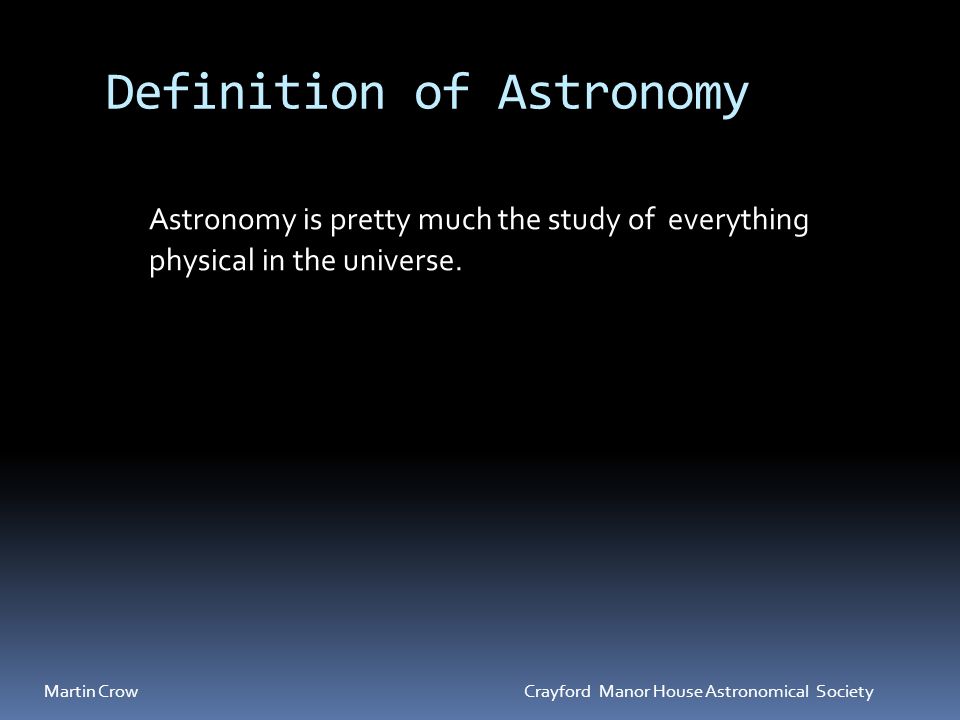 Definition of Astronomy

Astronomy is pretty much the study of everything physical in the universe.

Martin Crow

Crayford Manor House Astronomical Society